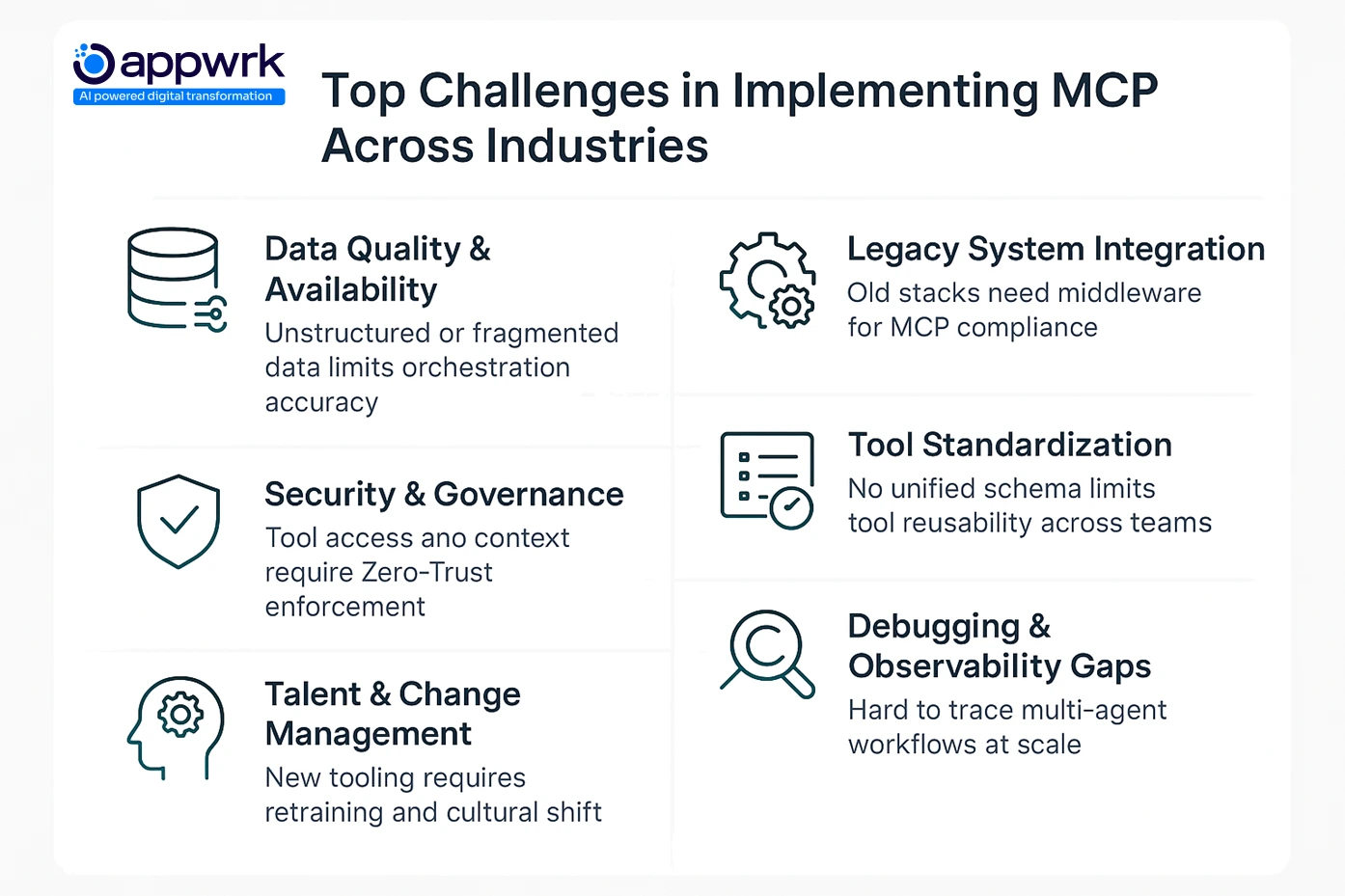 appwrk
AI powered digital transformation

Top Challenges in Implementing MCP Across Industries

Data Quality & Availability
Unstructured or fragmented data limits orchestration accuracy

Security & Governance
Tool access ano context require Zero-Trust enforcement

Talent & Change Management
New tooling requires retraining and cultural shift

Legacy System Integration
Old stacks need middleware for MCP compliance

Tool Standardization
No unified schema limits tool reusability across teams

Debugging & Observability Gaps
Hard to trace multi-agent workflows at scale